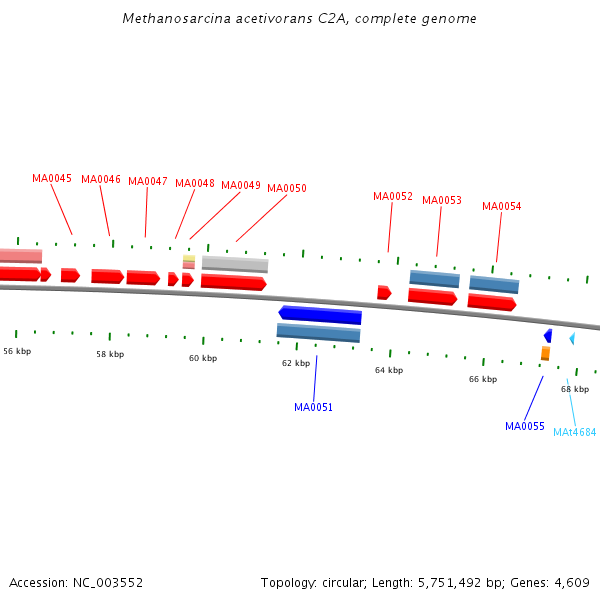 Methanosarcina acetivorans C2A, complete genome

MA0045 MA0046 MA0047 MA0048 MA0049 MA0050 MA0052 MA0053 MA0054

56 kbp 58 kbp 60 kbp 62 kbp 64 kbp 66 kbp 68 kbp

MA0051 MA0055 MAt4684

Accession: NC_003552

Topology: circular; Length: 5,751,492 bp; Genes: 4,609